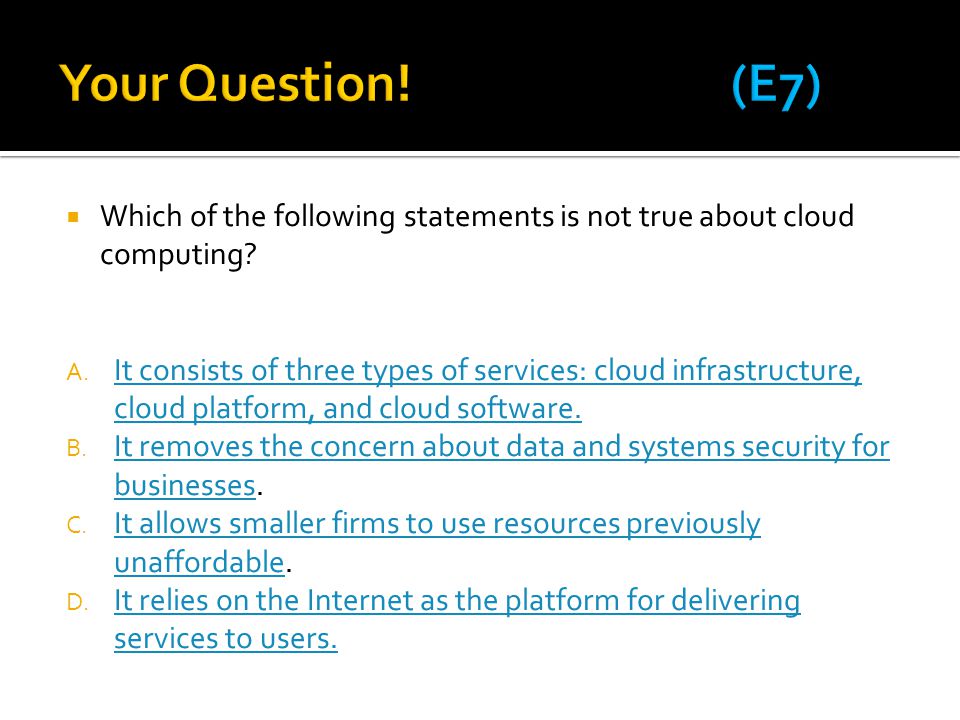 Your Question! (E7)

Which of the following statements is not true about cloud computing?

A. It consists of three types of services: cloud infrastructure, cloud platform, and cloud software.
B. It removes the concern about data and systems security for businesses.
C. It allows smaller firms to use resources previously unaffordable.
D. It relies on the Internet as the platform for delivering services to users.